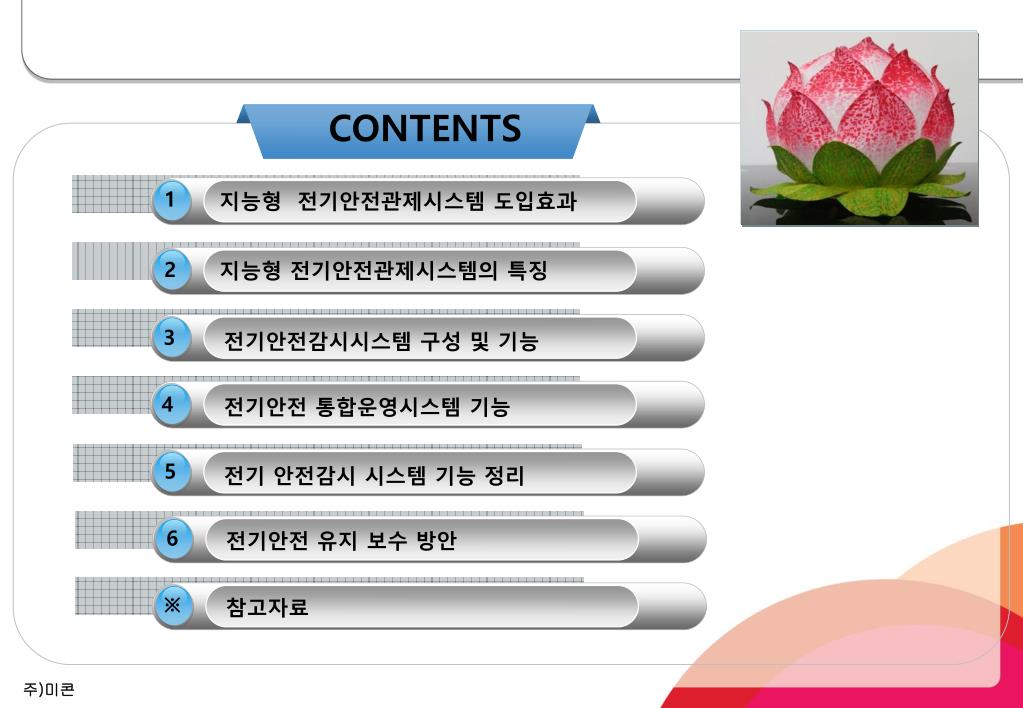 CONTENTS

1 지능형 전기안전관제시스템 도입효과

2 지능형 전기안전관제시스템의 특징

3 전기안전감시시스템 구성 및 기능

4 전기안전 통합운영시스템 기능

5 전기 안전감시 시스템 기능 정리

6 전기안전 유지 보수 방안

※ 참고자료

주)미콘